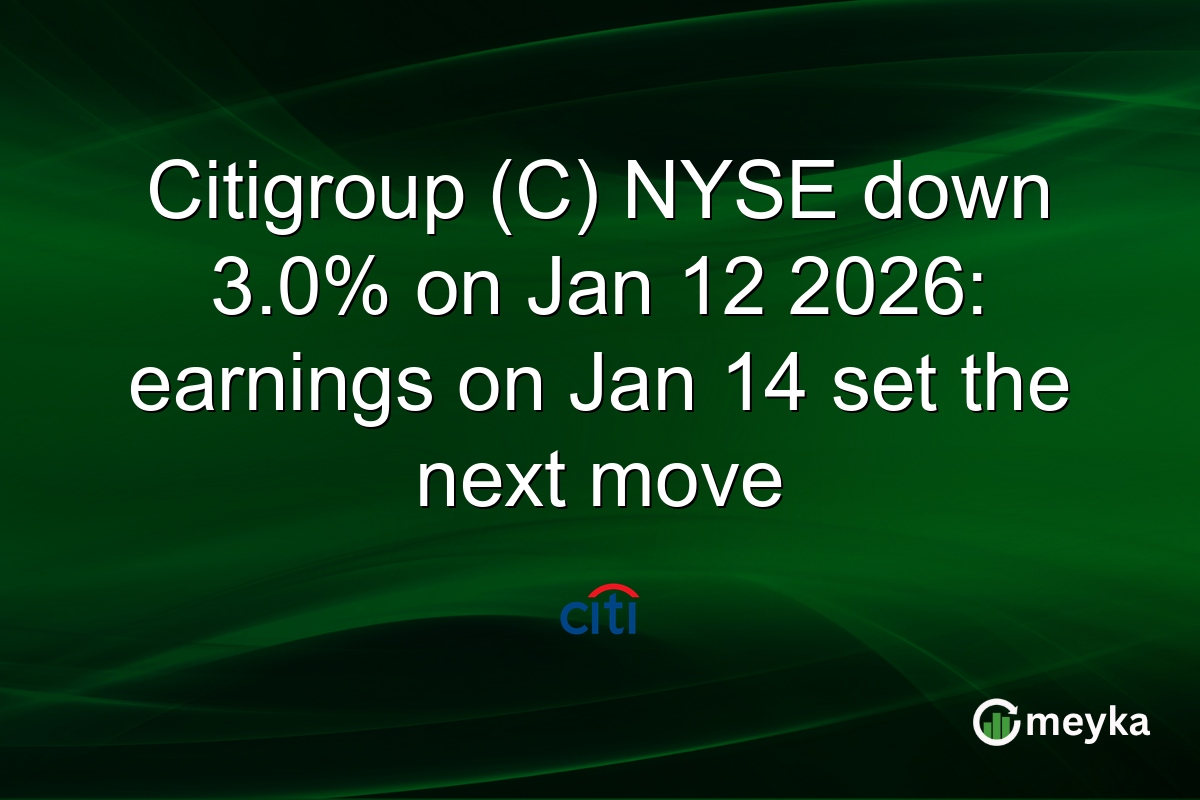 Citigroup (C) NYSE down 3.0% on Jan 12 2026: earnings on Jan 14 set the next move

citi

meyka